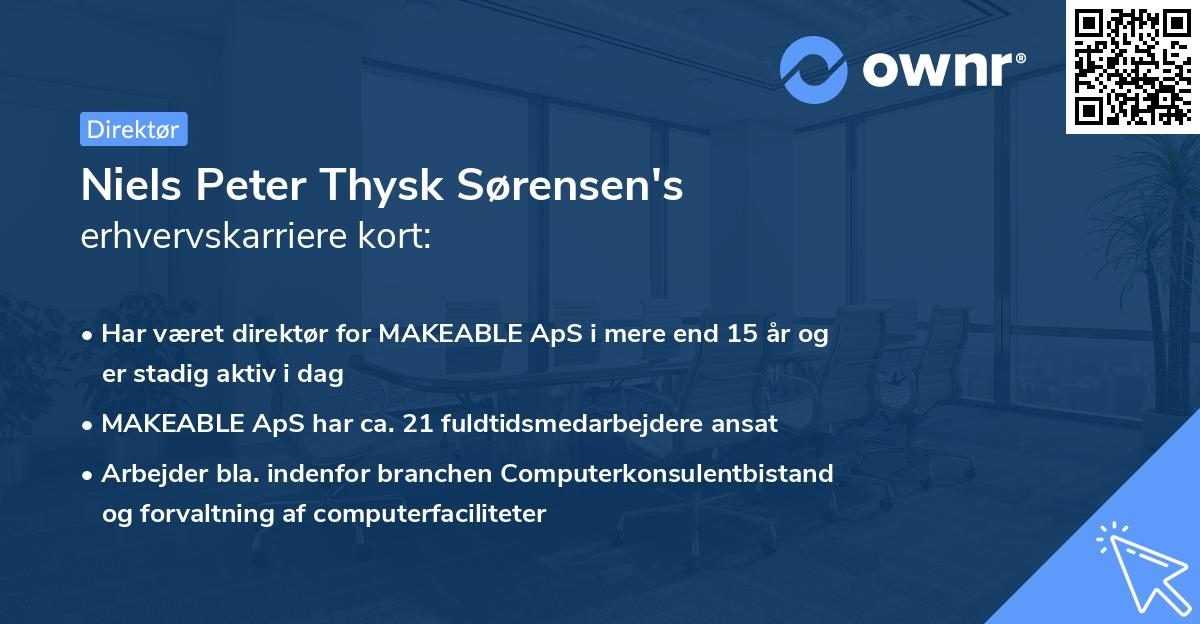 ownr®

Direktør

Niels Peter Thysk Sørensen's erhvervskarriere kort:

• Har været direktør for MAKEABLE ApS i mere end 15 år og er stadig aktiv i dag

• MAKEABLE ApS har ca. 21 fuldtidsmedarbejdere ansat

• Arbejder bla. indenfor branchen Computerkonsulentbistand og forvaltning af computerfaciliteter